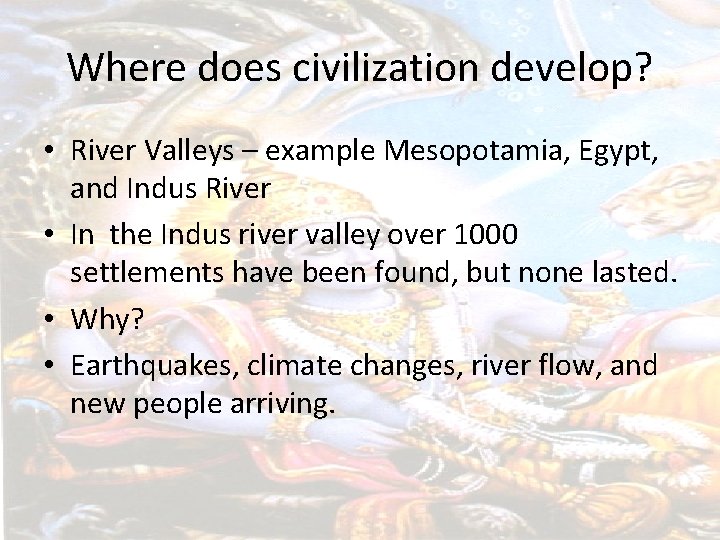 Where does civilization develop?

• River Valleys – example Mesopotamia, Egypt, and Indus River
• In  the Indus river valley over 1000 settlements have been found, but none lasted.
• Why?
• Earthquakes, climate changes, river flow, and new people arriving.